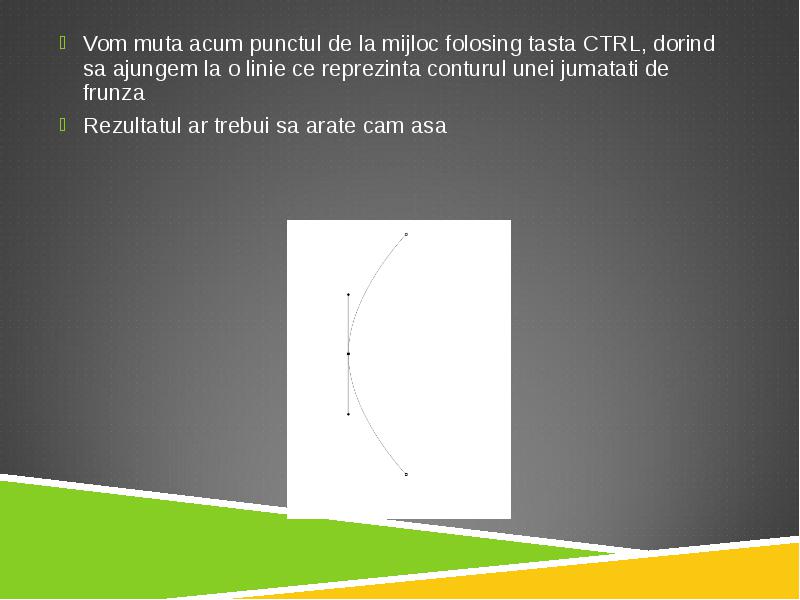 Vom muta acum punctul de la mijloc folosing tasta CTRL, dorind sa ajungem la o linie ce reprezinta conturul unei jumatati de frunza

Rezultatul ar trebui sa arate cam asa